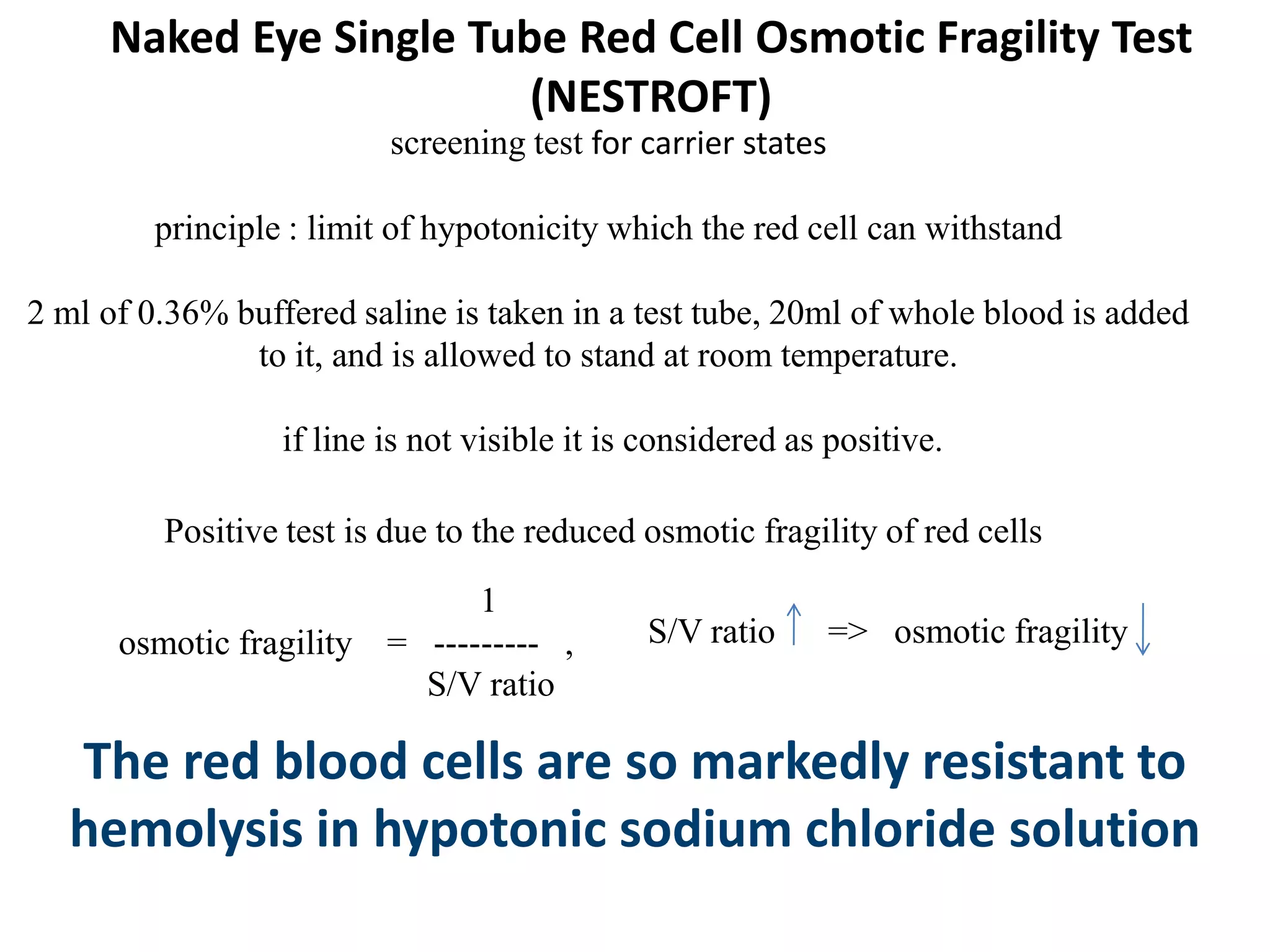 Naked Eye Single Tube Red Cell Osmotic Fragility Test (NESTROFT)

screening test for carrier states

principle : limit of hypotonicity which the red cell can withstand

2 ml of 0.36% buffered saline is taken in a test tube, 20ml of whole blood is added to it, and is allowed to stand at room temperature.

if line is not visible it is considered as positive.

Positive test is due to the reduced osmotic fragility of red cells

osmotic fragility $= \frac{1}{\text{S/V ratio}}$ , S/V ratio $\uparrow$ => osmotic fragility $\downarrow$

The red blood cells are so markedly resistant to hemolysis in hypotonic sodium chloride solution